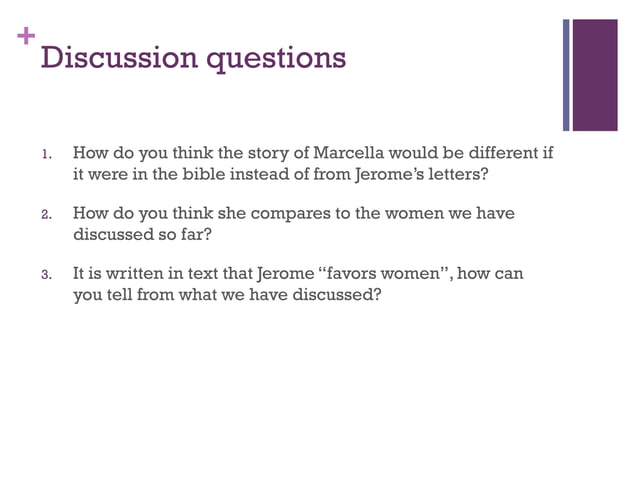 +
Discussion questions

1. How do you think the story of Marcella would be different if it were in the bible instead of from Jerome's letters?

2. How do you think she compares to the women we have discussed so far?

3. It is written in text that Jerome "favors women", how can you tell from what we have discussed?